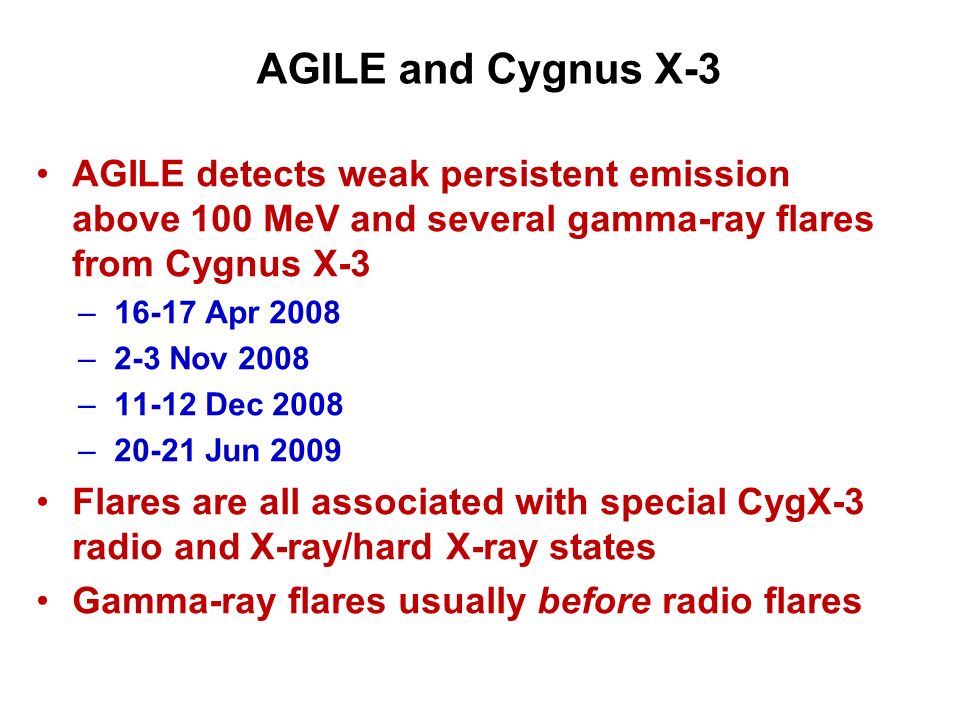 AGILE and Cygnus X-3

• AGILE detects weak persistent emission above 100 MeV and several gamma-ray flares from Cygnus X-3
  – 16-17 Apr 2008
  – 2-3 Nov 2008
  – 11-12 Dec 2008
  – 20-21 Jun 2009
• Flares are all associated with special CygX-3 radio and X-ray/hard X-ray states
• Gamma-ray flares usually before radio flares